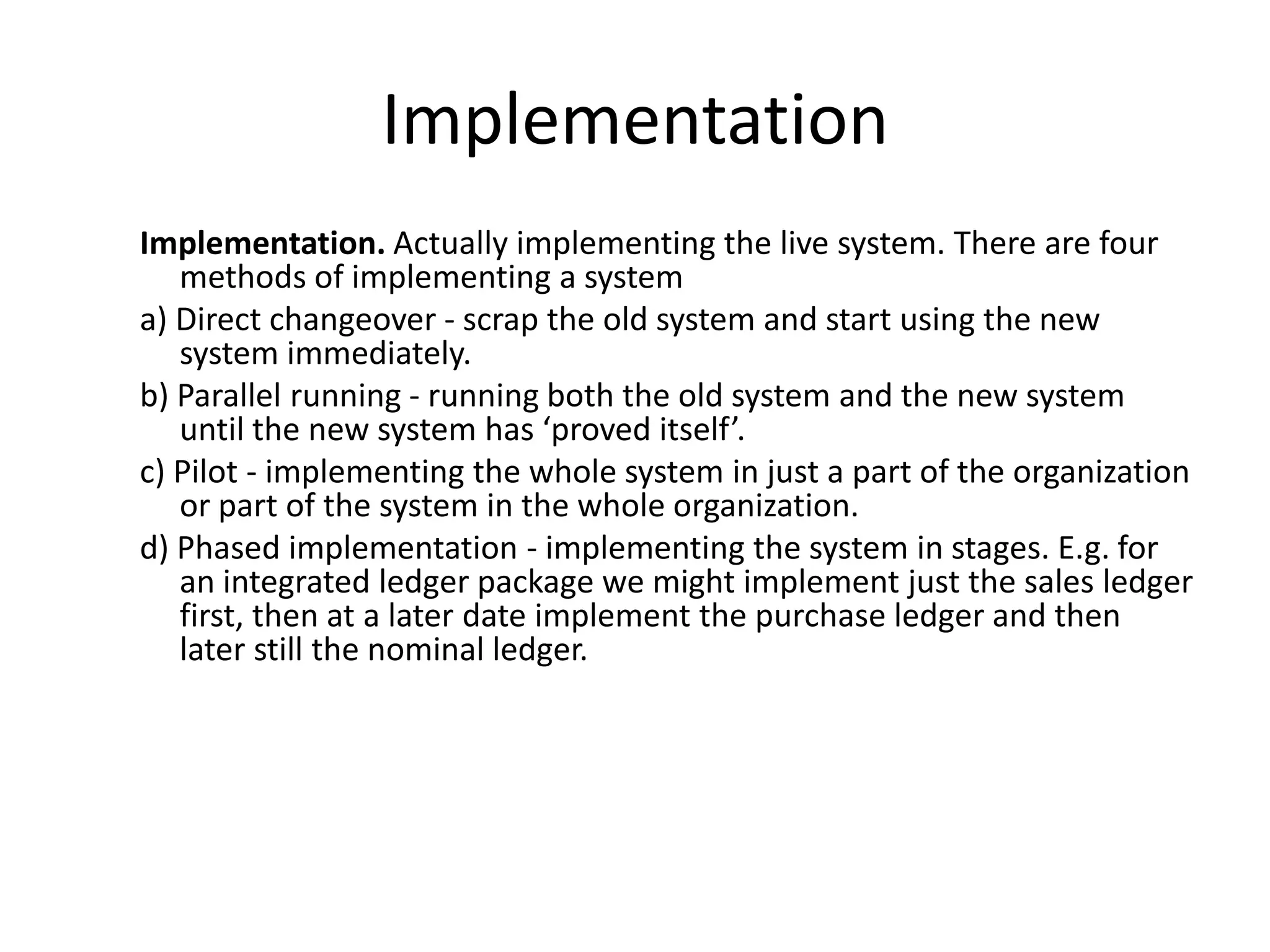 Implementation

Implementation. Actually implementing the live system. There are four methods of implementing a system

a) Direct changeover - scrap the old system and start using the new system immediately.

b) Parallel running - running both the old system and the new system until the new system has ‘proved itself’.

c) Pilot - implementing the whole system in just a part of the organization or part of the system in the whole organization.

d) Phased implementation - implementing the system in stages. E.g. for an integrated ledger package we might implement just the sales ledger first, then at a later date implement the purchase ledger and then later still the nominal ledger.